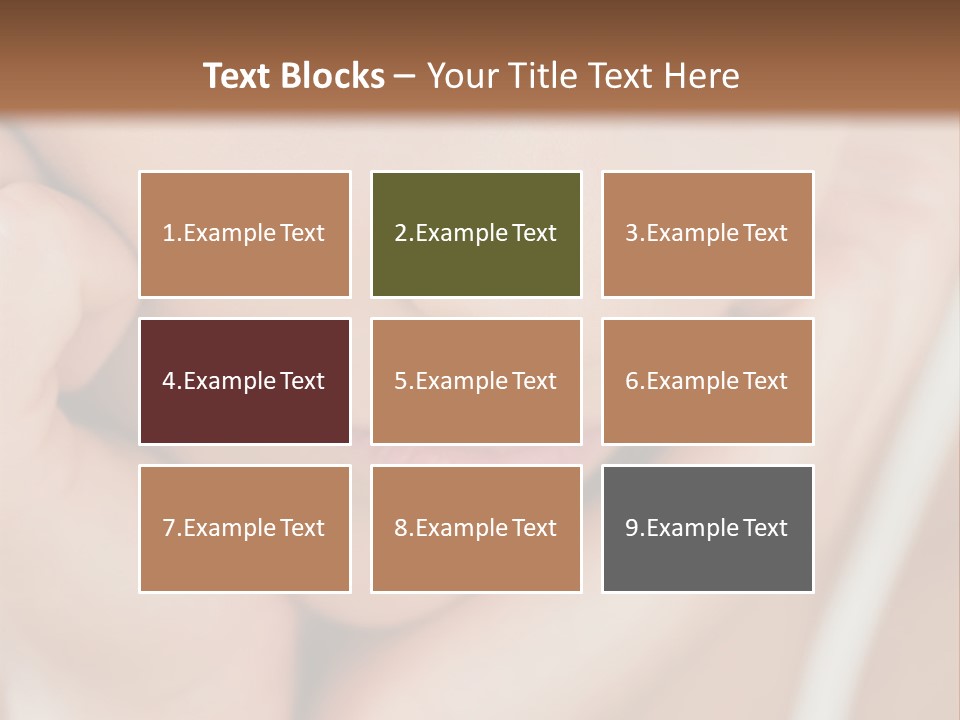 Text Blocks – Your Title Text Here

1.Example Text

2.Example Text

3.Example Text

4.Example Text

5.Example Text

6.Example Text

7.Example Text

8.Example Text

9.Example Text